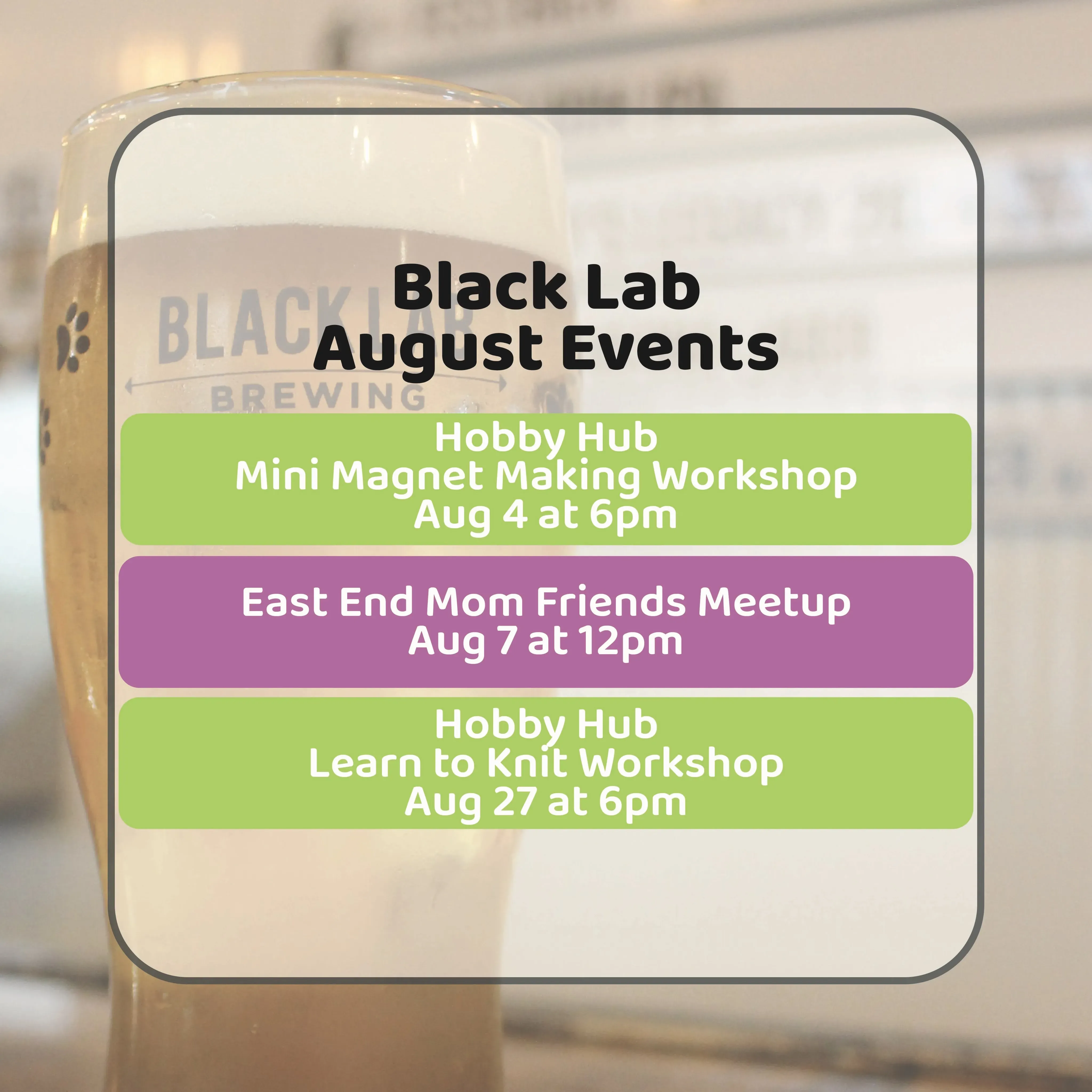 BLACK LAB
BREWING

Black Lab
August Events

Hobby Hub
Mini Magnet Making Workshop
Aug 4 at 6pm

East End Mom Friends Meetup
Aug 7 at 12pm

Hobby Hub
Learn to Knit Workshop
Aug 27 at 6pm